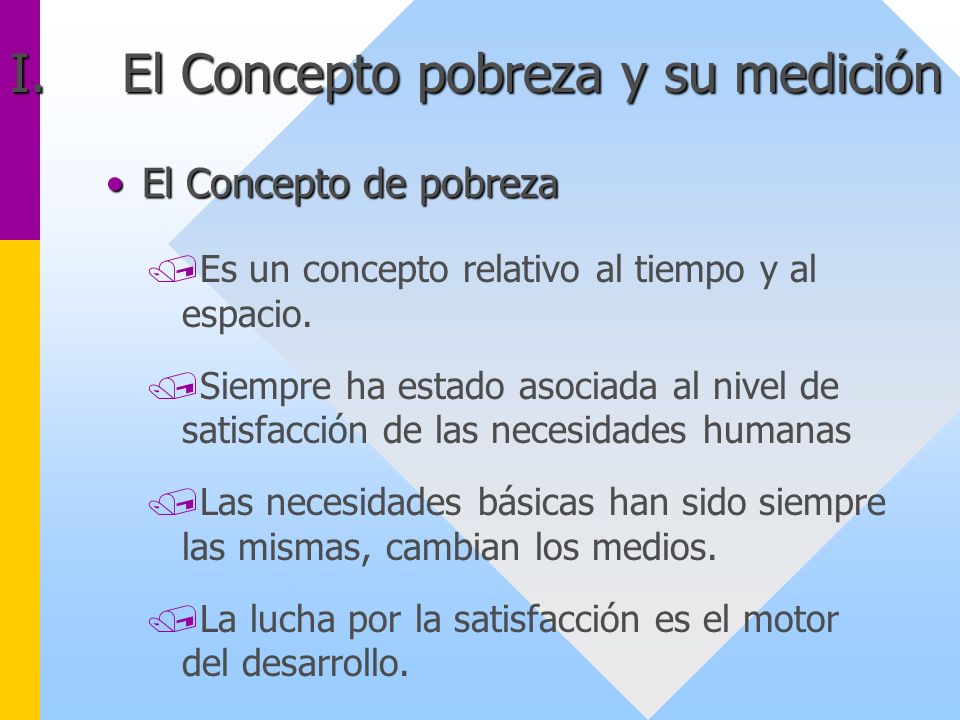 I. El Concepto pobreza y su medición

• El Concepto de pobreza

Es un concepto relativo al tiempo y al espacio.

Siempre ha estado asociada al nivel de satisfacción de las necesidades humanas

Las necesidades básicas han sido siempre las mismas, cambian los medios.

La lucha por la satisfacción es el motor del desarrollo.